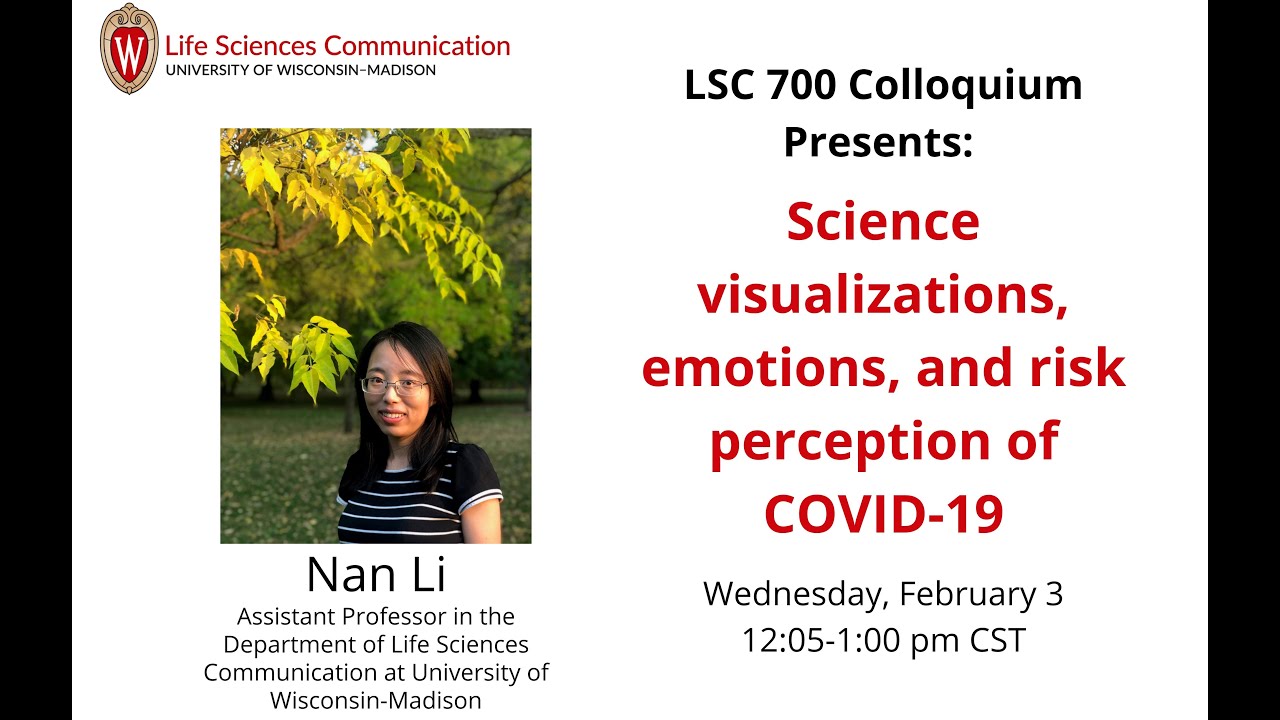 W
Life Sciences Communication
UNIVERSITY OF WISCONSIN–MADISON

Nan Li
Assistant Professor in the Department of Life Sciences Communication at University of Wisconsin-Madison

LSC 700 Colloquium Presents:

Science visualizations, emotions, and risk perception of COVID-19

Wednesday, February 3
12:05-1:00 pm CST